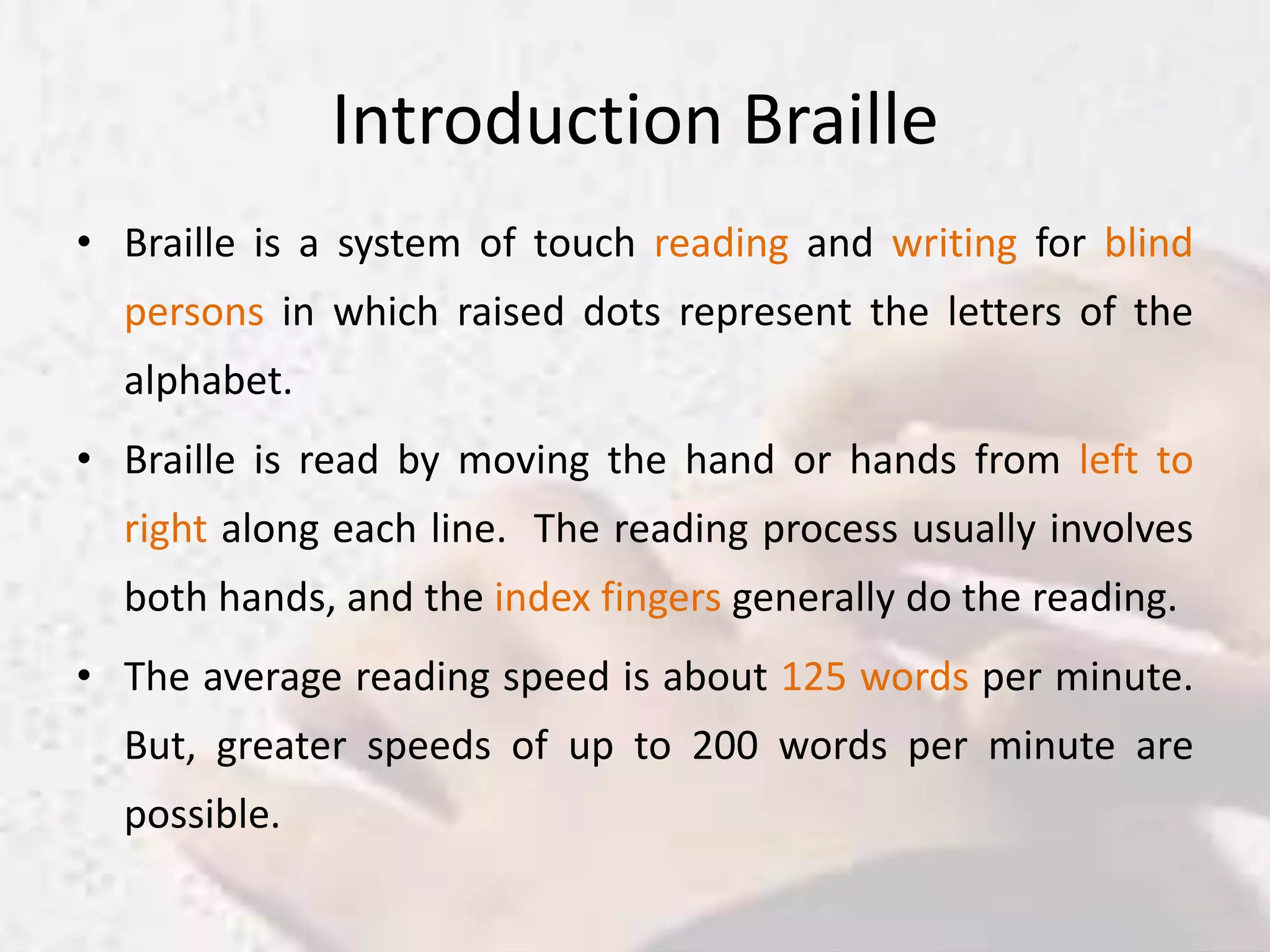 Introduction Braille

• Braille is a system of touch reading and writing for blind persons in which raised dots represent the letters of the alphabet.

• Braille is read by moving the hand or hands from left to right along each line. The reading process usually involves both hands, and the index fingers generally do the reading.

• The average reading speed is about 125 words per minute. But, greater speeds of up to 200 words per minute are possible.